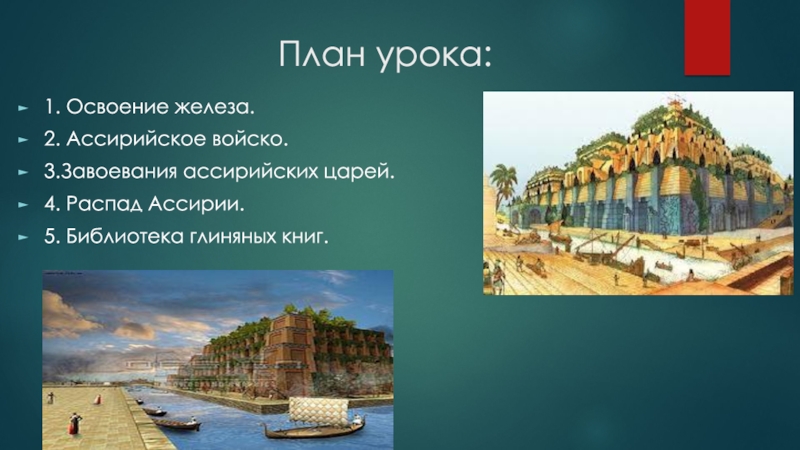 План урока:

1. Освоение железа.
2. Ассирийское войско.
3.Завоевания ассирийских царей.
4. Распад Ассирии.
5. Библиотека глиняных книг.